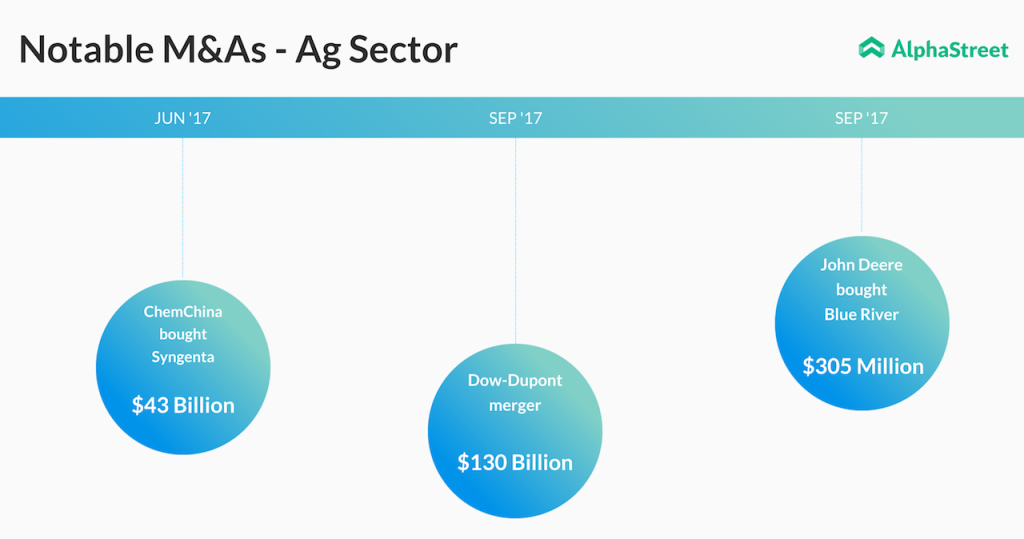 Notable M&As - Ag Sector

AlphaStreet

JUN '17

SEP '17

SEP '17

ChemChina bought Syngenta

\$43 Billion

Dow-Dupont merger

\$130 Billion

John Deere bought Blue River

\$305 Million